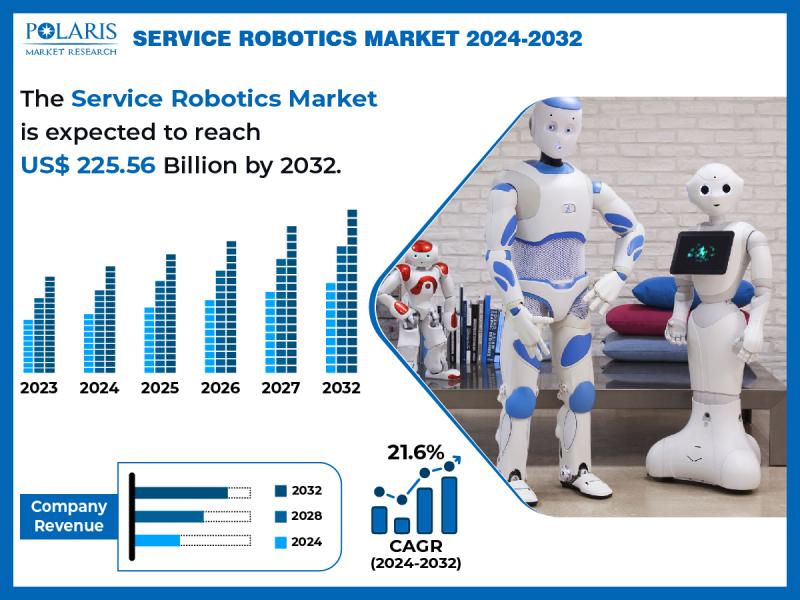 POLARIS
MARKET RESEARCH

SERVICE ROBOTICS MARKET 2024-2032

The Service Robotics Market is expected to reach US$ 225.56 Billion by 2032.

2023 2024 2025 2026 2027 2032

Company Revenue

2032
2028
2024

21.6%

CAGR
(2024-2032)